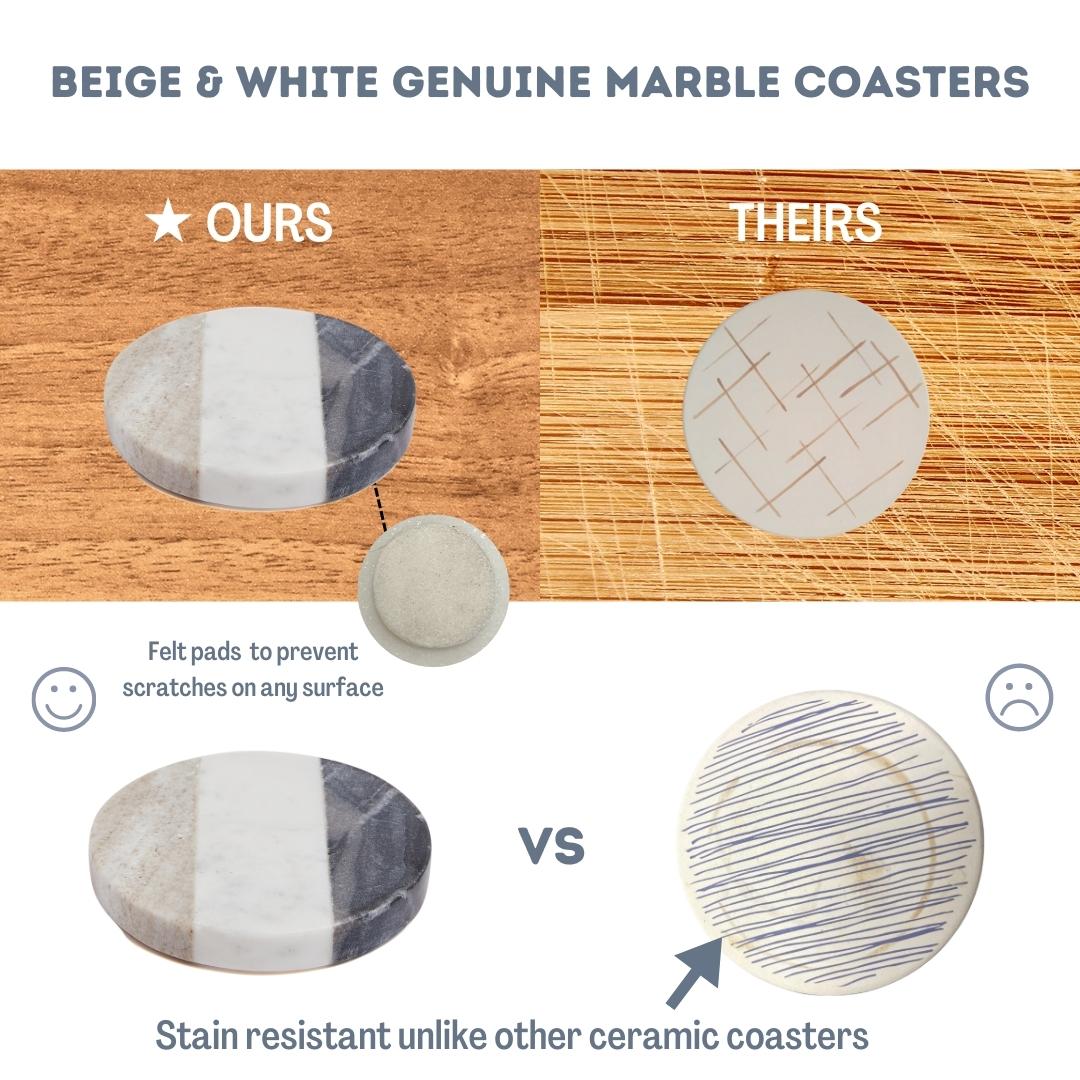 BEIGE & WHITE GENUINE MARBLE COASTERS

★ OURS

THEIRS

Felt pads to prevent scratches on any surface

VS

Stain resistant unlike other ceramic coasters